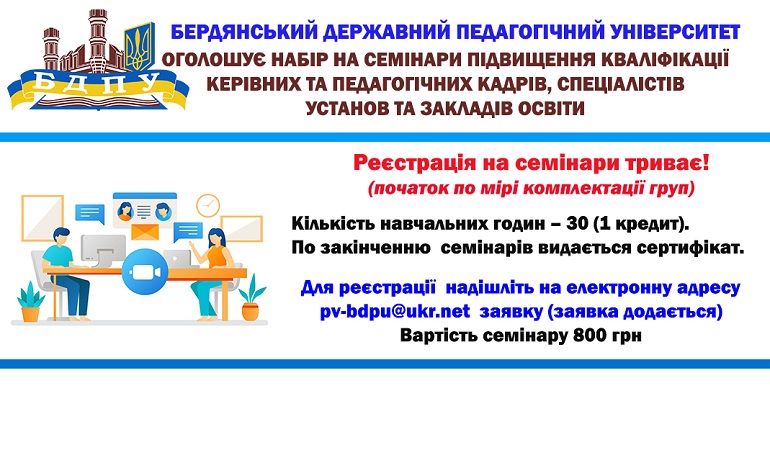 БДПУ

БЕРДЯНСЬКИЙ ДЕРЖАВНИЙ ПЕДАГОГІЧНИЙ УНІВЕРСИТЕТ
ОГОЛОШУЄ НАБІР НА СЕМІНАРИ ПІДВИЩЕННЯ КВАЛІФІКАЦІЇ КЕРІВНИХ ТА ПЕДАГОГІЧНИХ КАДРІВ, СПЕЦІАЛІСТІВ УСТАНОВ ТА ЗАКЛАДІВ ОСВІТИ

Реєстрація на семінари триває!
(початок по мірі комплектації груп)

Кількість навчальних годин – 30 (1 кредит).
По закінченню семінарів видається сертифікат.

Для реєстрації надішліть на електронну адресу pv-bdpu@ukr.net заявку (заявка додається)
Вартість семінару 800 грн